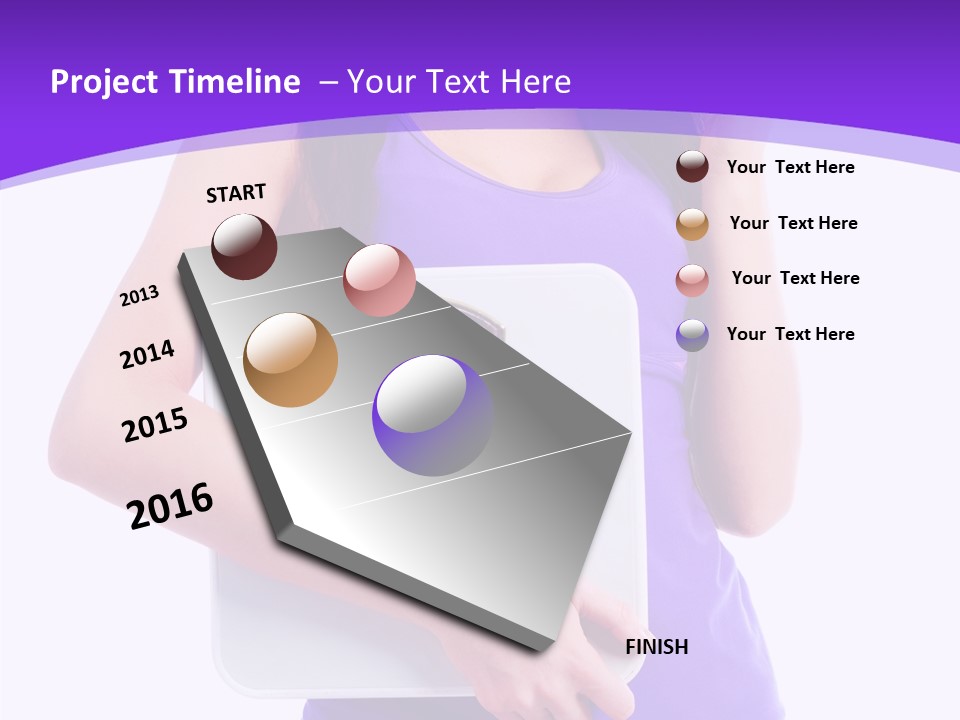 Project Timeline – Your Text Here

START

2013

2014

2015

2016

FINISH

Your Text Here

Your Text Here

Your Text Here

Your Text Here